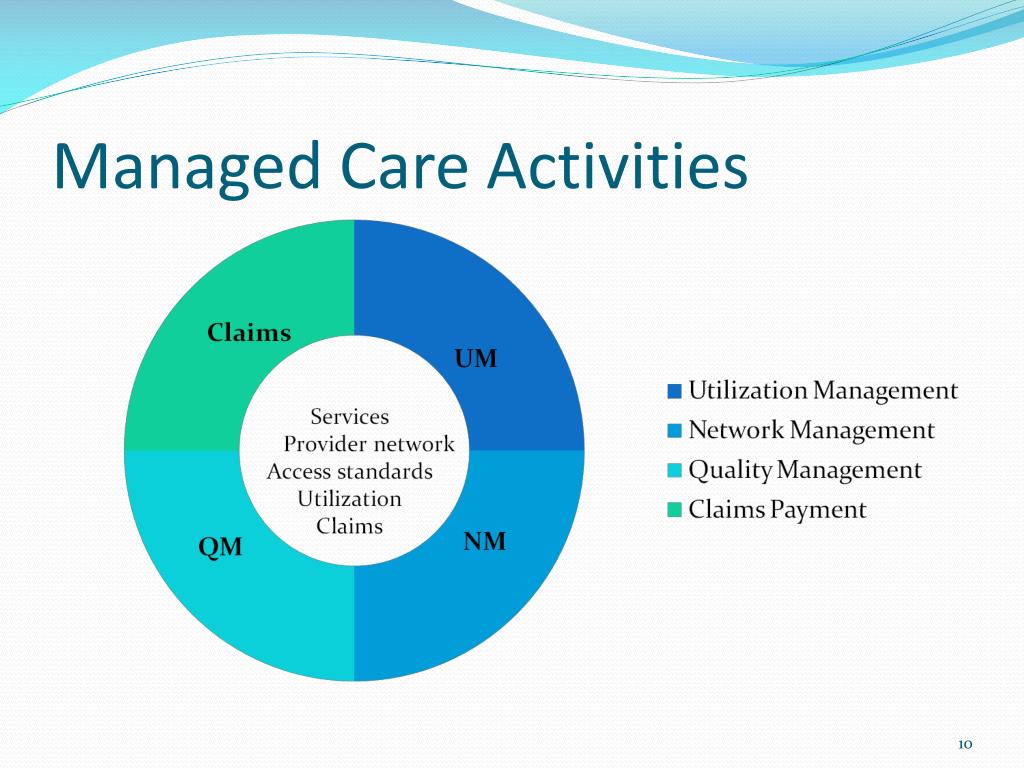 Managed Care Activities

Claims

UM

Services
Provider network
Access standards
Utilization
Claims

QM

NM

Utilization Management
Network Management
Quality Management
Claims Payment

10